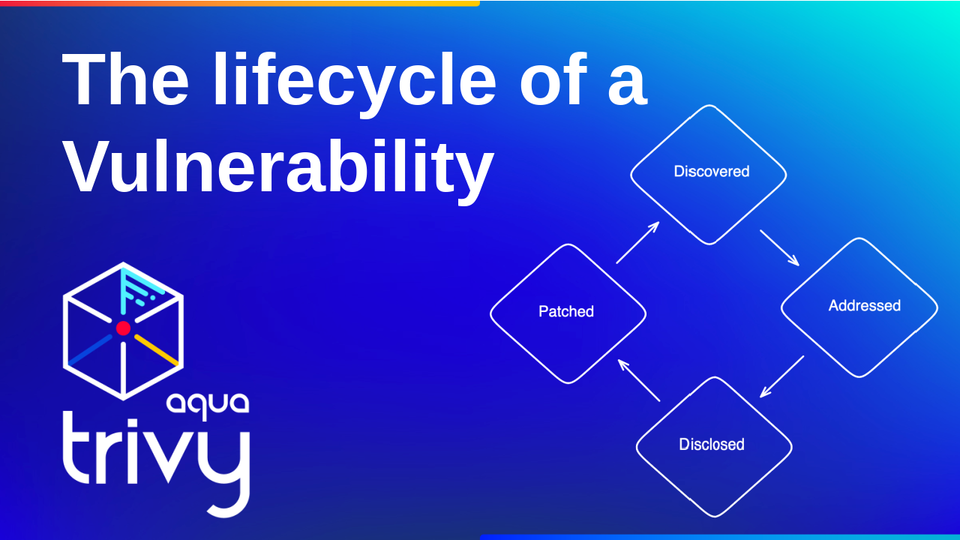 The lifecycle of a Vulnerability

Discovered

Addressed

Disclosed

Patched

aqua
trivy